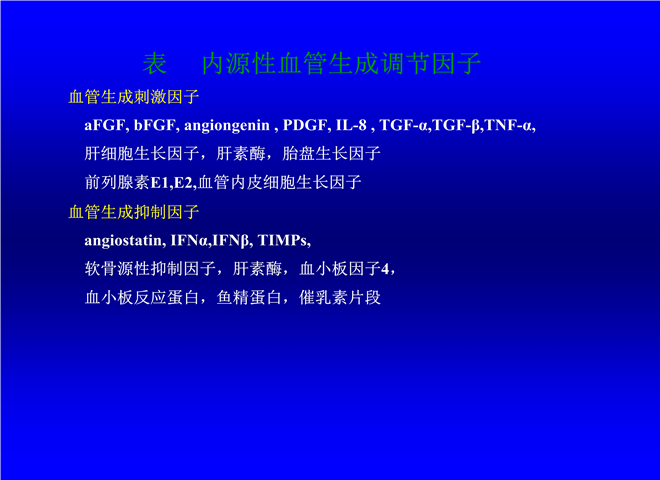 表　内源性血管生成调节因子

血管生成刺激因子

aFGF, bFGF, angiongenin , PDGF, IL-8 , TGF-α,TGF-β,TNF-α,

肝细胞生长因子，肝素酶，胎盘生长因子

前列腺素E1,E2,血管内皮细胞生长因子

血管生成抑制因子

angiostatin, IFNα,IFNβ, TIMPs,

软骨源性抑制因子，肝素酶，血小板因子4，

血小板反应蛋白，鱼精蛋白，催乳素片段